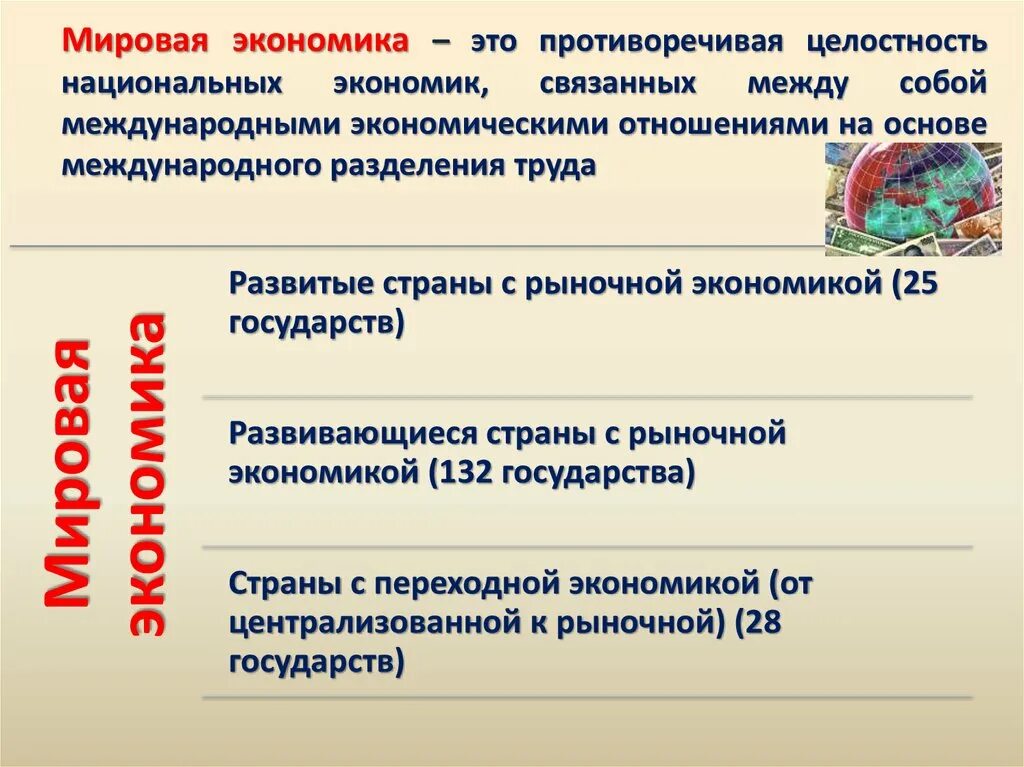 Мировая экономика – это противоречивая целостность национальных экономик, связанных между собой международными экономическими отношениями на основе международного разделения труда

Мировая экономика

Развитые страны с рыночной экономикой (25 государств)

Развивающиеся страны с рыночной экономикой (132 государства)

Страны с переходной экономикой (от централизованной к рыночной) (28 государств)